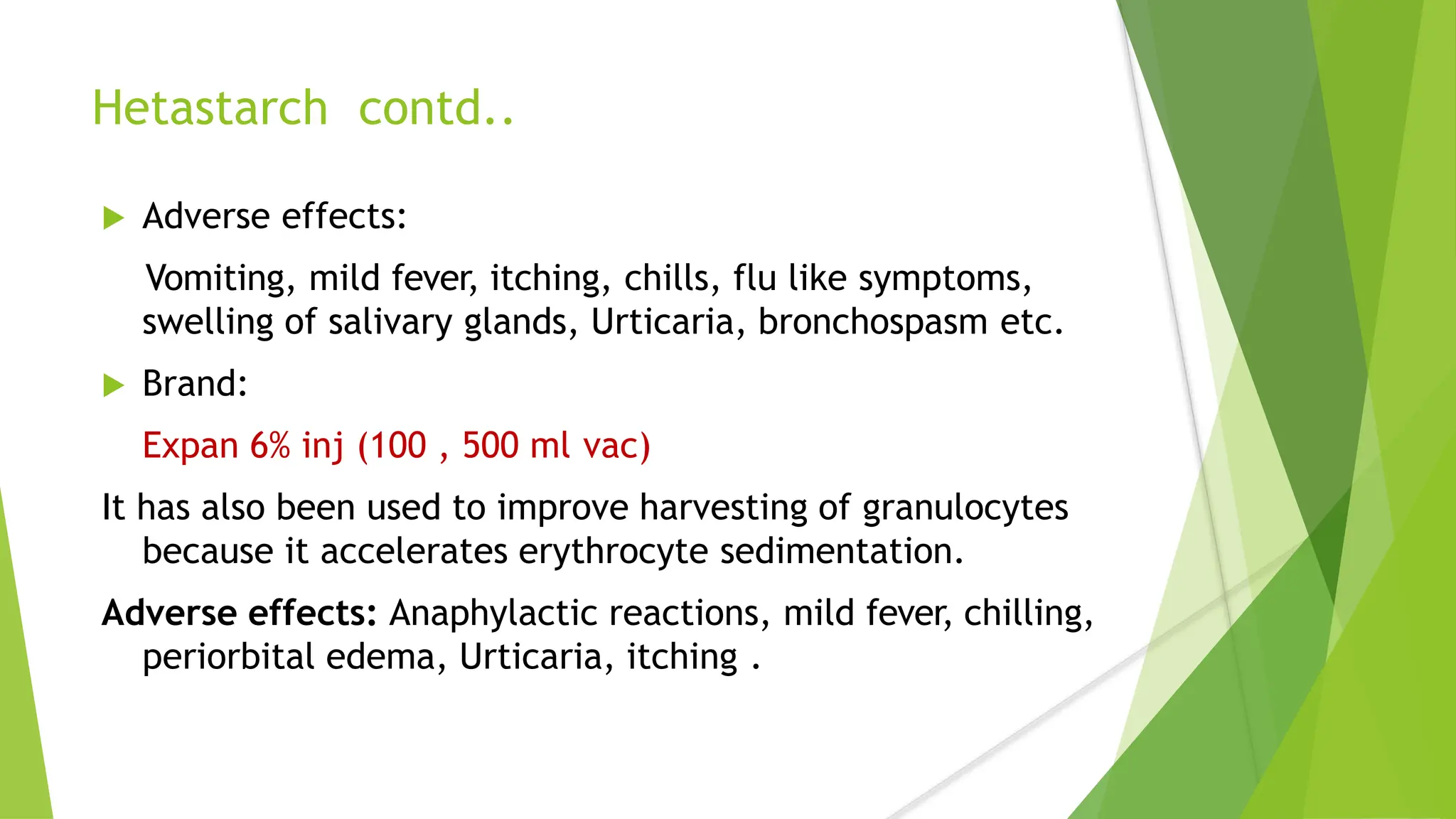 Hetastarch contd..

Adverse effects:

Vomiting, mild fever, itching, chills, flu like symptoms, swelling of salivary glands, Urticaria, bronchospasm etc.

Brand:

Expan 6% inj (100 , 500 ml vac)

It has also been used to improve harvesting of granulocytes because it accelerates erythrocyte sedimentation.

Adverse effects: Anaphylactic reactions, mild fever, chilling, periorbital edema, Urticaria, itching .